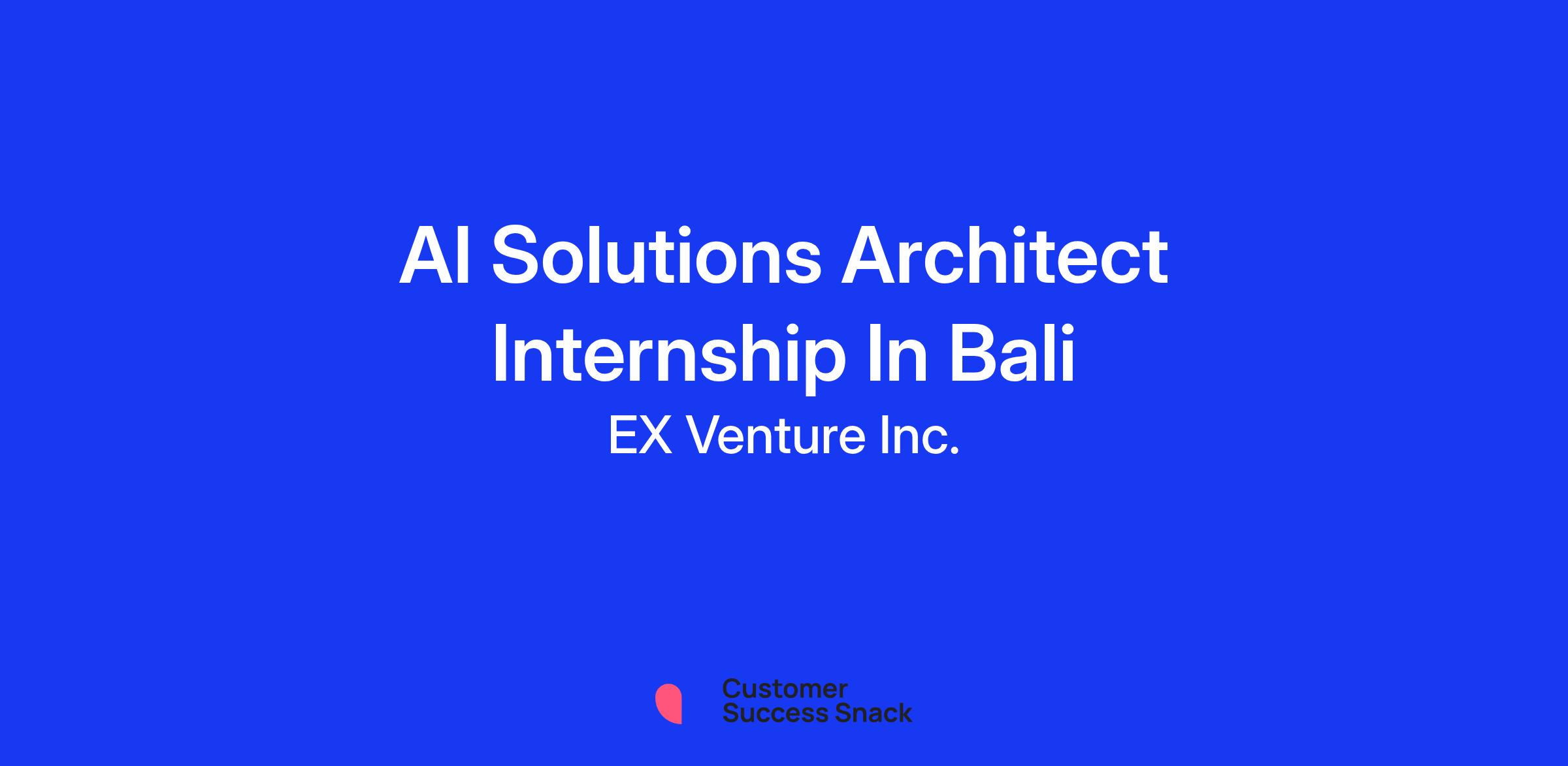 AI Solutions Architect Internship In Bali

EX Venture Inc.

Customer Success Snack